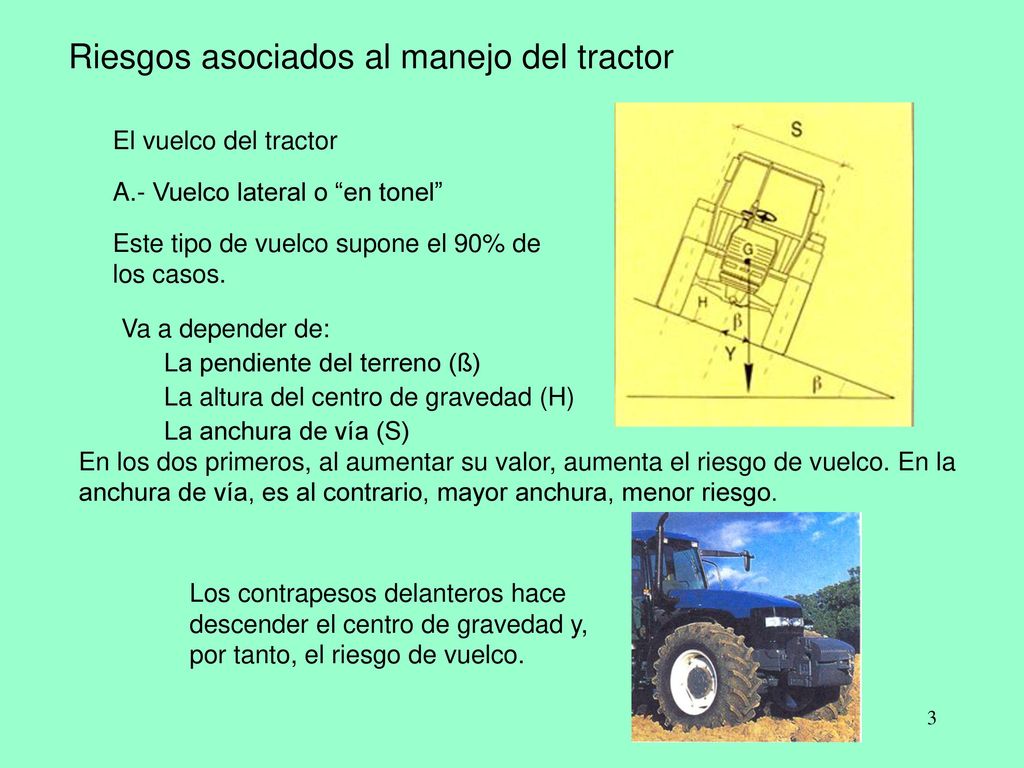 Riesgos asociados al manejo del tractor

El vuelco del tractor

A.- Vuelco lateral o “en tonel”

Este tipo de vuelco supone el 90% de los casos.

Va a depender de:
La pendiente del terreno (ß)
La altura del centro de gravedad (H)
La anchura de vía (S)

S
G
H
ß
Y
ß

En los dos primeros, al aumentar su valor, aumenta el riesgo de vuelco. En la anchura de vía, es al contrario, mayor anchura, menor riesgo.

Los contrapesos delanteros hace descender el centro de gravedad y, por tanto, el riesgo de vuelco.

3